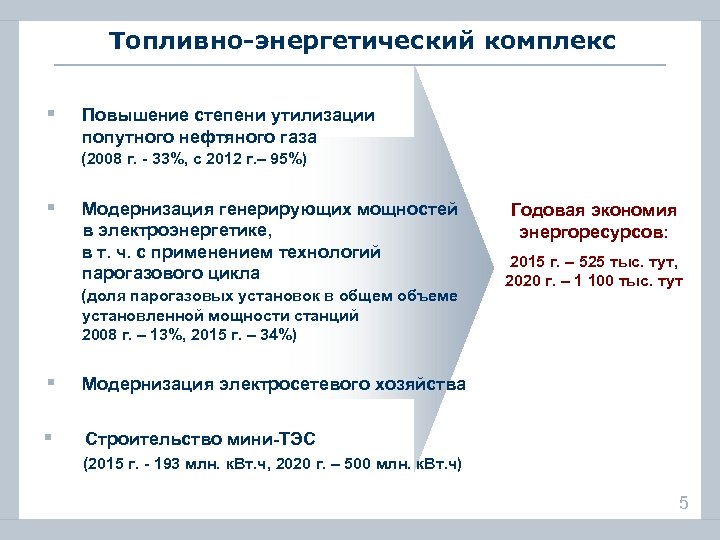 Топливно-энергетический комплекс

▪ Повышение степени утилизации попутного нефтяного газа
(2008 г. - 33%, с 2012 г.– 95%)

▪ Модернизация генерирующих мощностей в электроэнергетике, в т. ч. с применением технологий парогазового цикла
(доля парогазовых установок в общем объеме установленной мощности станций 2008 г. – 13%, 2015 г. – 34%)

▪ Модернизация электросетевого хозяйства

▪ Строительство мини-ТЭС
(2015 г. - 193 млн. кВт.ч, 2020 г. – 500 млн. кВт.ч)

Годовая экономия энергоресурсов:

2015 г. – 525 тыс. тут,
2020 г. – 1 100 тыс. тут

5